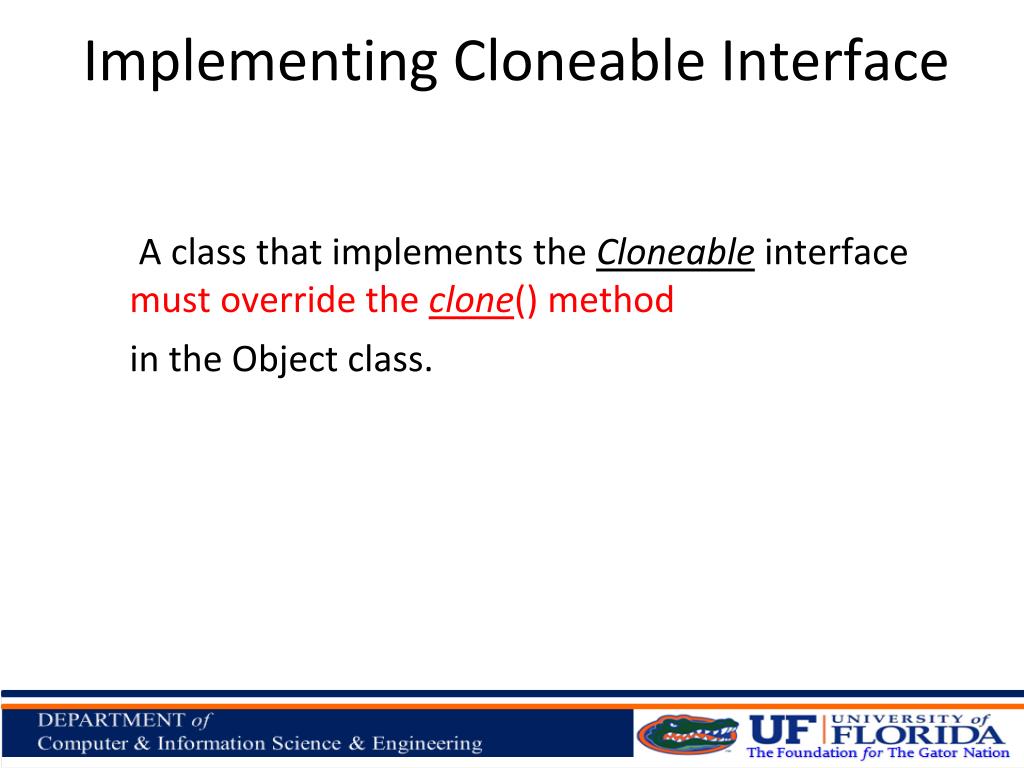 Implementing Cloneable Interface

A class that implements the Cloneable interface must override the clone() method

in the Object class.

DEPARTMENT of
Computer & Information Science & Engineering

UF UNIVERSITY of FLORIDA
The Foundation for The Gator Nation